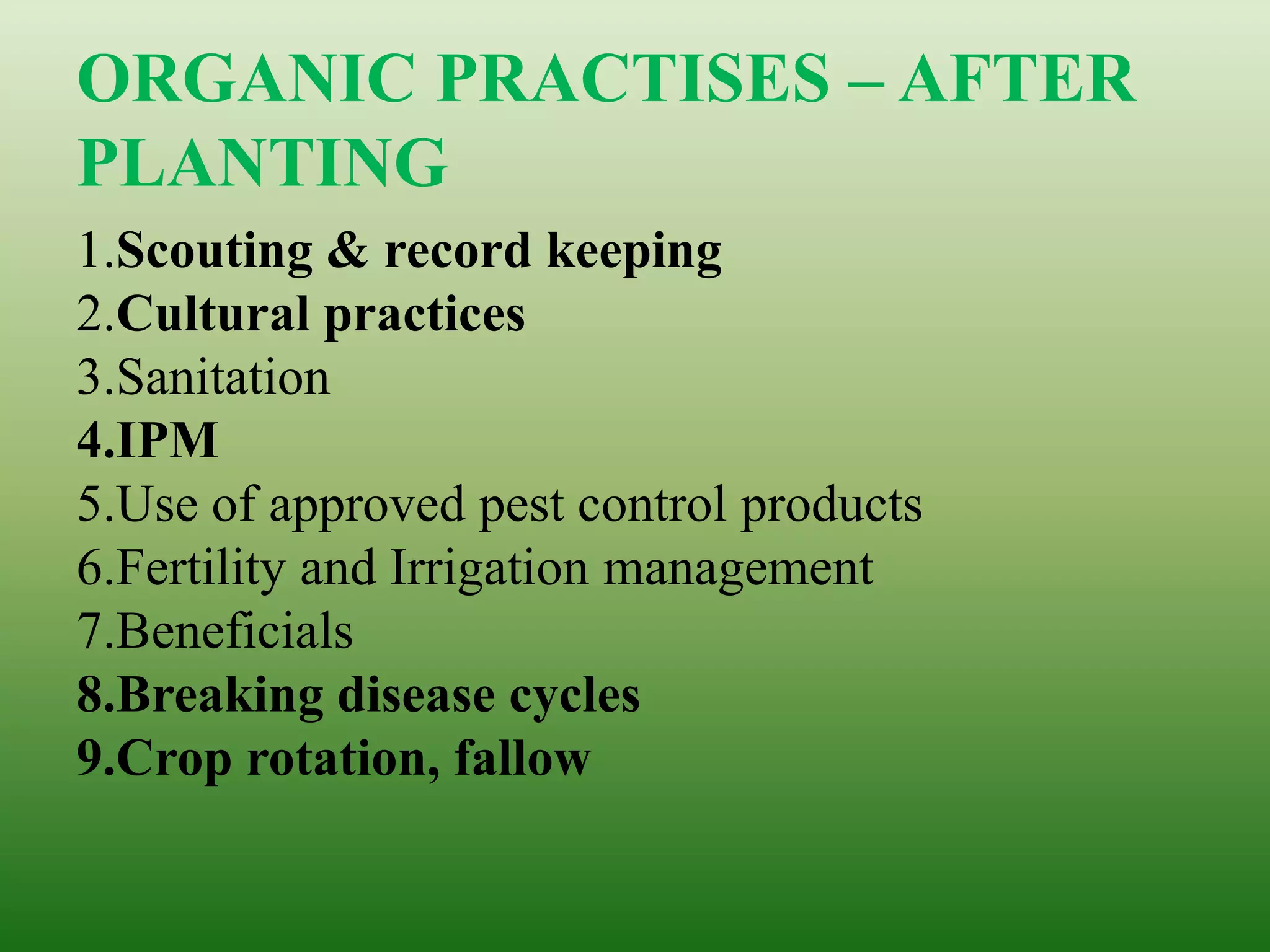 ORGANIC PRACTISES – AFTER PLANTING

1.Scouting & record keeping
2.Cultural practices
3.Sanitation
4.IPM
5.Use of approved pest control products
6.Fertility and Irrigation management
7.Beneficials
8.Breaking disease cycles
9.Crop rotation, fallow